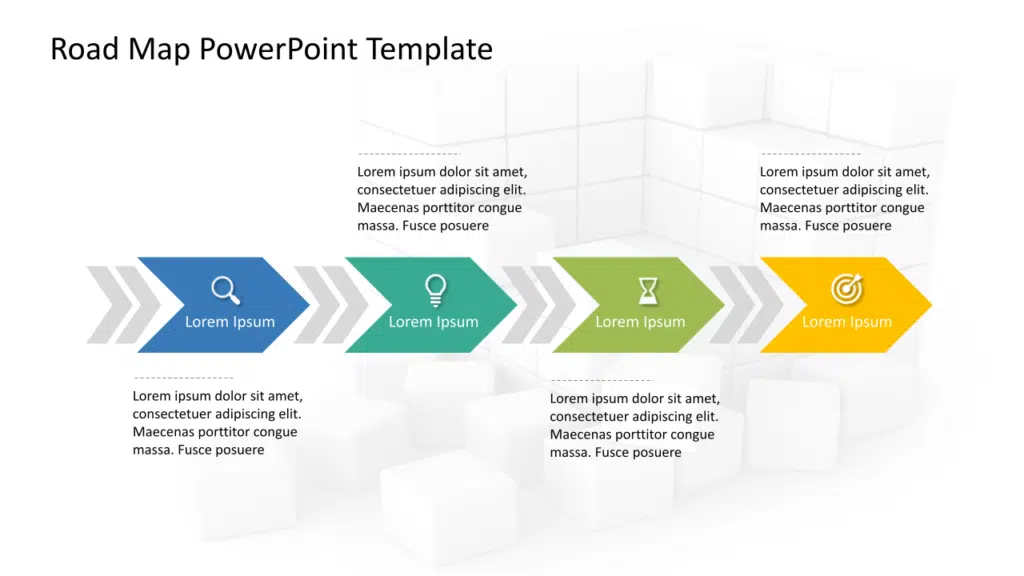 Road Map PowerPoint Template

Lorem ipsum dolor sit amet, consectetuer adipiscing elit. Maecenas porttitor congue massa. Fusce posuere

Lorem ipsum dolor sit amet, consectetuer adipiscing elit. Maecenas porttitor congue massa. Fusce posuere

Lorem Ipsum

Lorem Ipsum

Lorem Ipsum

Lorem Ipsum

Lorem ipsum dolor sit amet, consectetuer adipiscing elit. Maecenas porttitor congue massa. Fusce posuere

Lorem ipsum dolor sit amet, consectetuer adipiscing elit. Maecenas porttitor congue massa. Fusce posuere